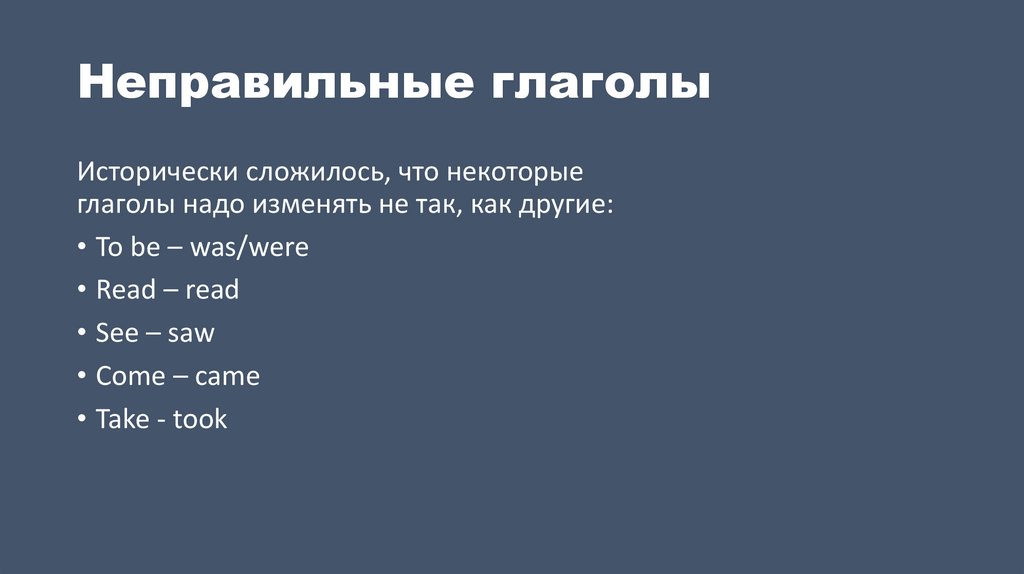 Неправильные глаголы

Исторически сложилось, что некоторые глаголы надо изменять не так, как другие:

• To be – was/were
• Read – read
• See – saw
• Come – came
• Take - took